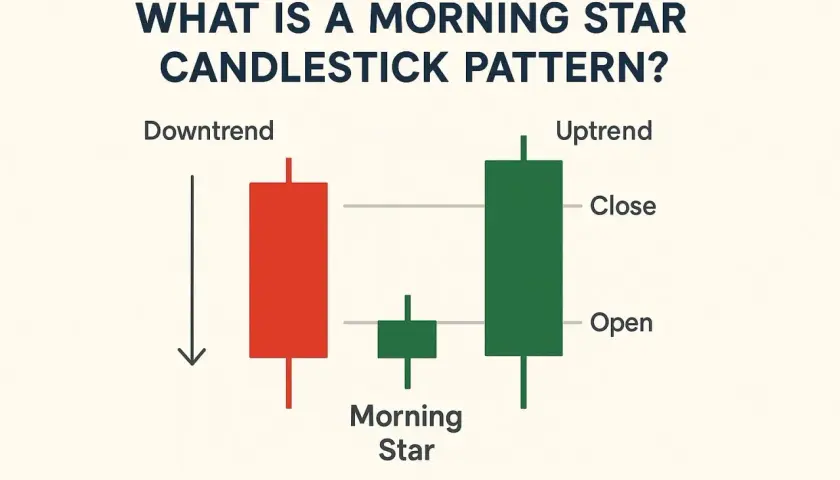 WHAT IS A MORNING STAR CANDLESTICK PATTERN?

Downtrend

Uptrend

Close

Open

Morning Star